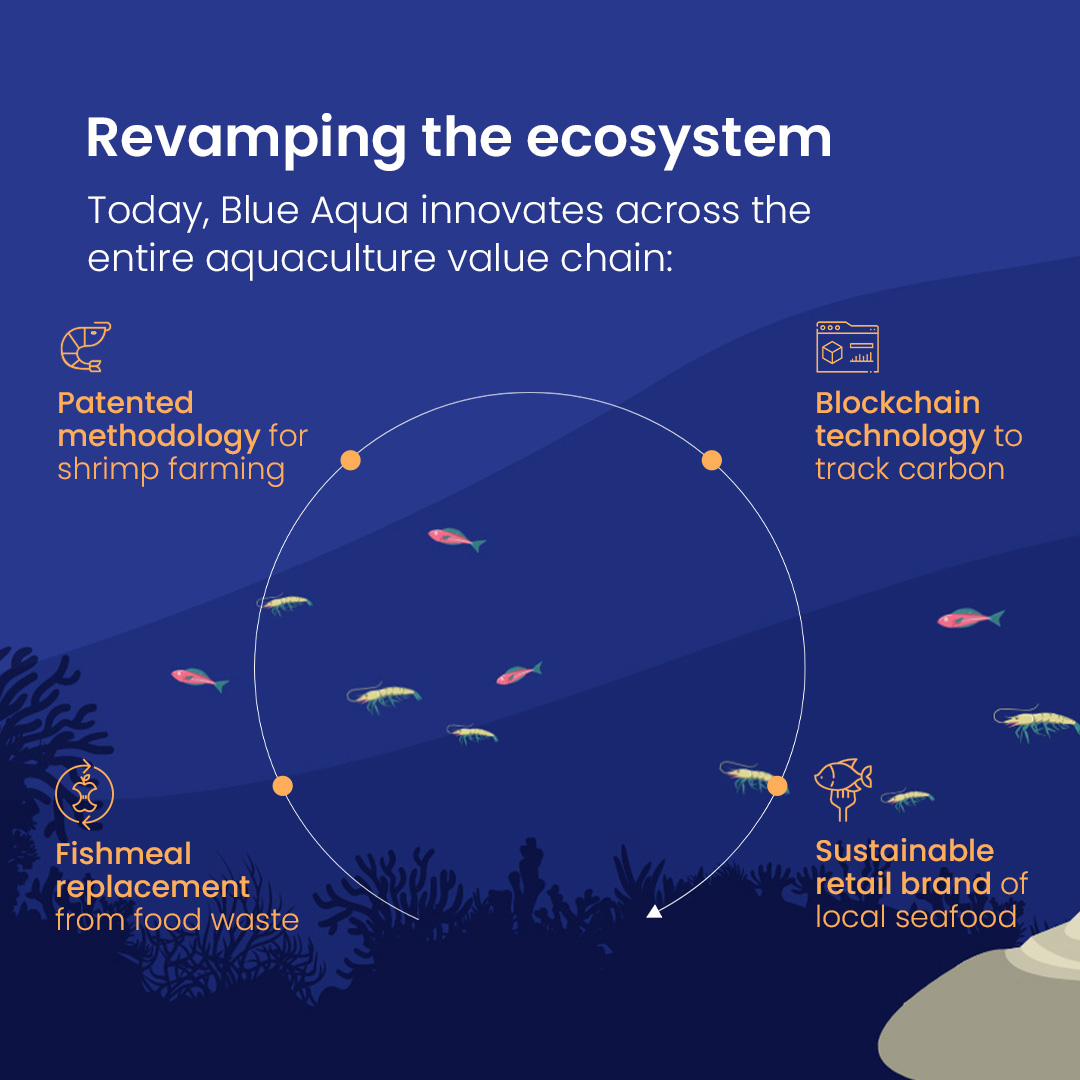 Revamping the ecosystem

Today, Blue Aqua innovates across the entire aquaculture value chain:

Patented methodology for shrimp farming

Blockchain technology to track carbon

Fishmeal replacement from food waste

Sustainable retail brand of local seafood